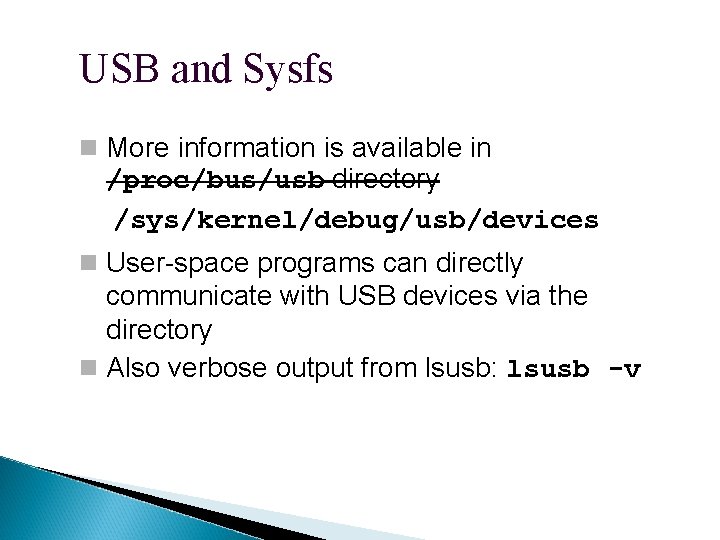 USB and Sysfs

More information is available in ~~/proc/bus/usb directory~~

/sys/kernel/debug/usb/devices

User-space programs can directly communicate with USB devices via the directory

Also verbose output from lsusb: lsusb -v